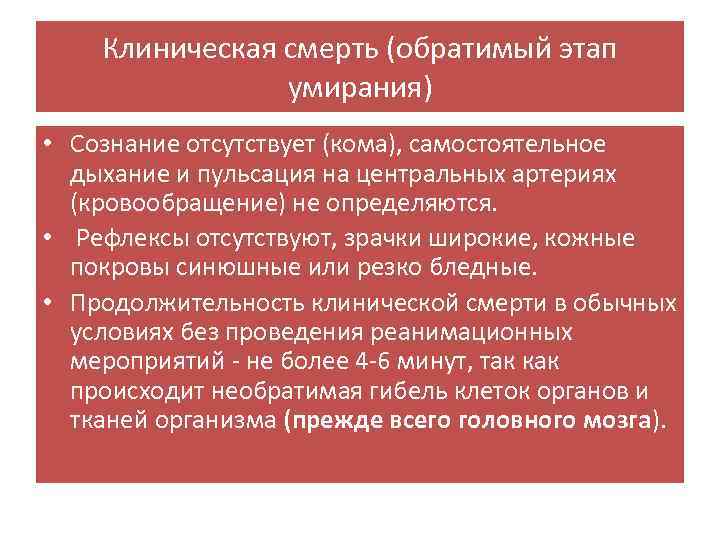 Клиническая смерть (обратимый этап умирания)

• Сознание отсутствует (кома), самостоятельное дыхание и пульсация на центральных артериях (кровообращение) не определяются.
• Рефлексы отсутствуют, зрачки широкие, кожные покровы синюшные или резко бледные.
• Продолжительность клинической смерти в обычных условиях без проведения реанимационных мероприятий - не более 4-6 минут, так как происходит необратимая гибель клеток органов и тканей организма (прежде всего головного мозга).